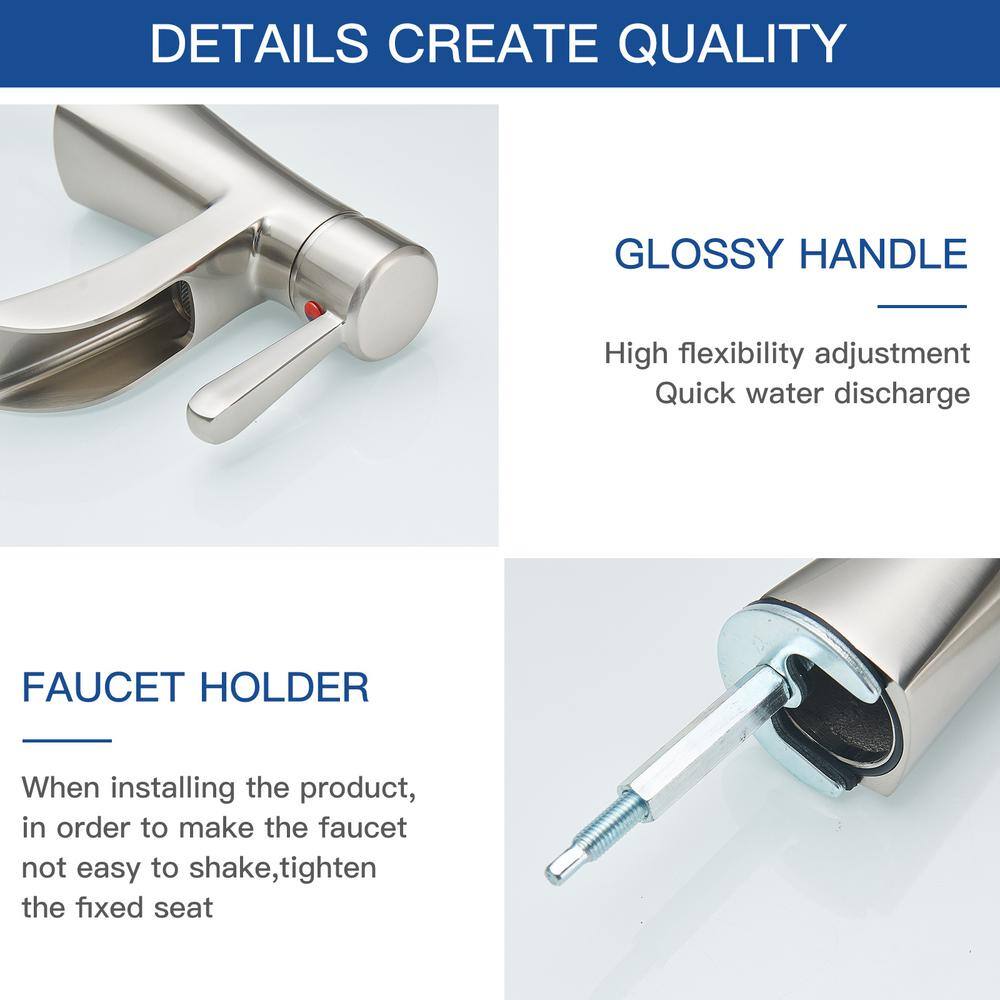 DETAILS CREATE QUALITY

GLOSSY HANDLE

High flexibility adjustment
Quick water discharge

FAUCET HOLDER

When installing the product, in order to make the faucet not easy to shake,tighten the fixed seat